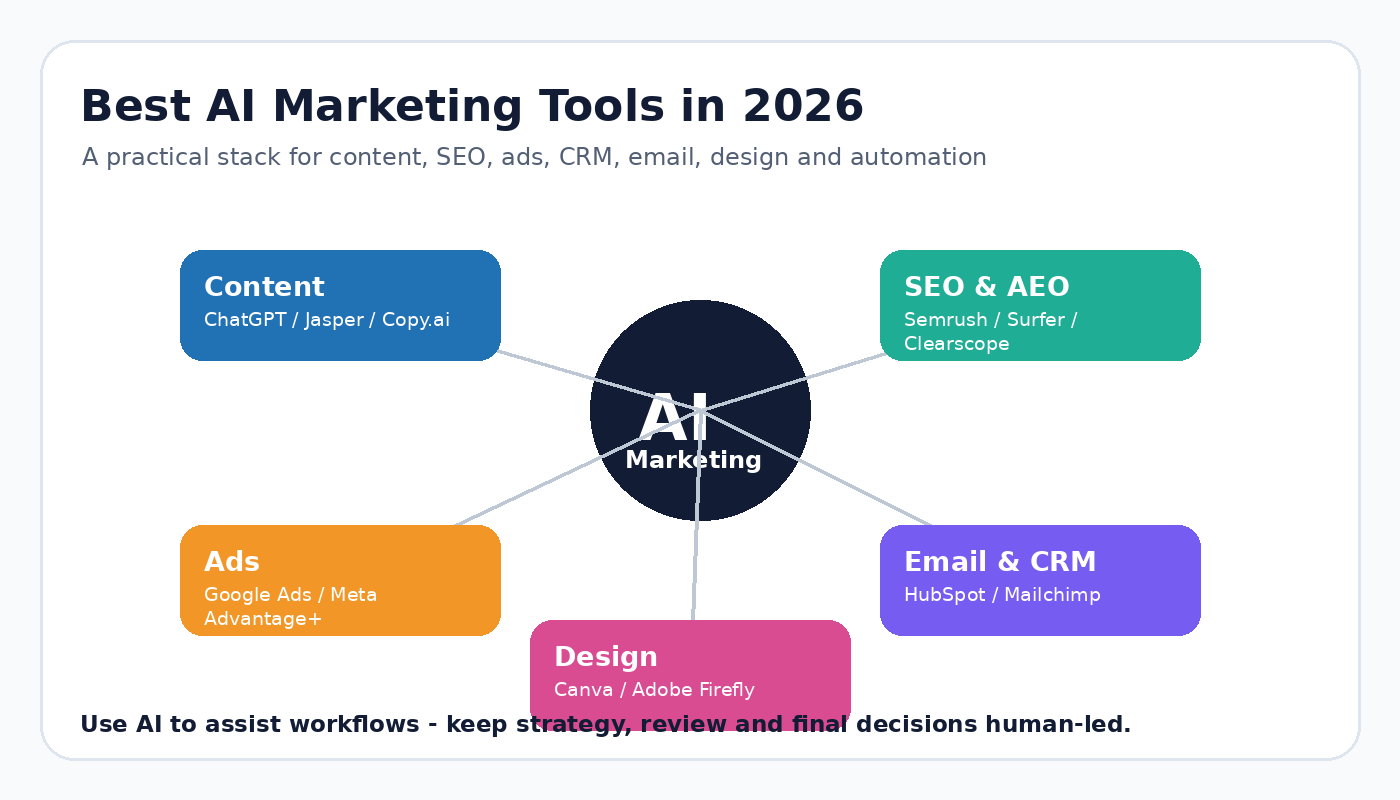 Best AI Marketing Tools in 2026

A practical stack for content, SEO, ads, CRM, email, design and automation

Content
ChatGPT / Jasper / Copy.ai

SEO & AEO
Semrush / Surfer / Clearscope

AI
Marketing

Ads
Google Ads / Meta Advantage+

Email & CRM
HubSpot / Mailchimp

Design
Canva / Adobe Firefly

Use AI to assist workflows - keep strategy, review and final decisions human-led.